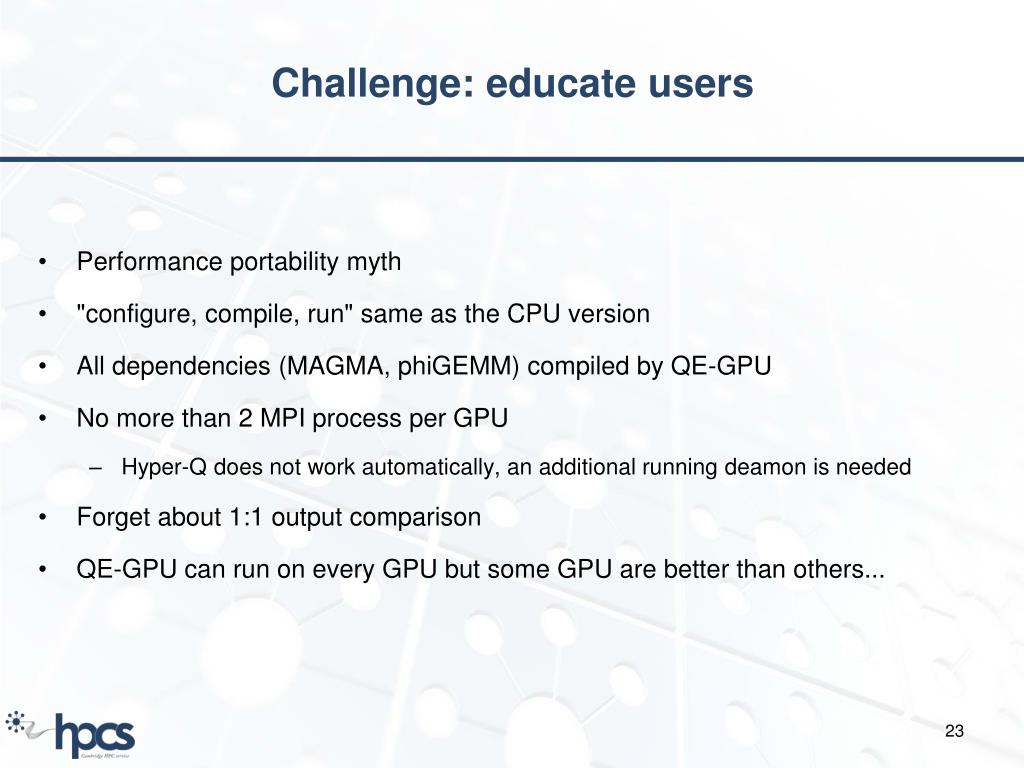 Challenge: educate users

• Performance portability myth
• "configure, compile, run" same as the CPU version
• All dependencies (MAGMA, phiGEMM) compiled by QE-GPU
• No more than 2 MPI process per GPU
– Hyper-Q does not work automatically, an additional running deamon is needed
• Forget about 1:1 output comparison
• QE-GPU can run on every GPU but some GPU are better than others...

hpcs
Cambridge HPC service

23